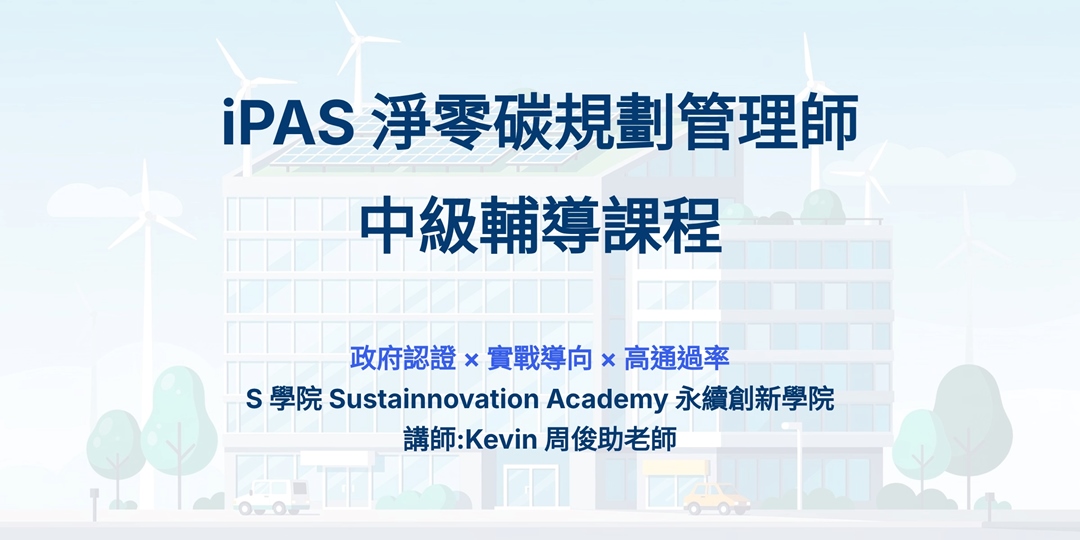 iPAS 淨零碳規劃管理師
中級輔導課程

政府認證 × 實戰導向 × 高通過率
S 學院 Sustainnovation Academy 永續創新學院
講師:Kevin 周俊助老師